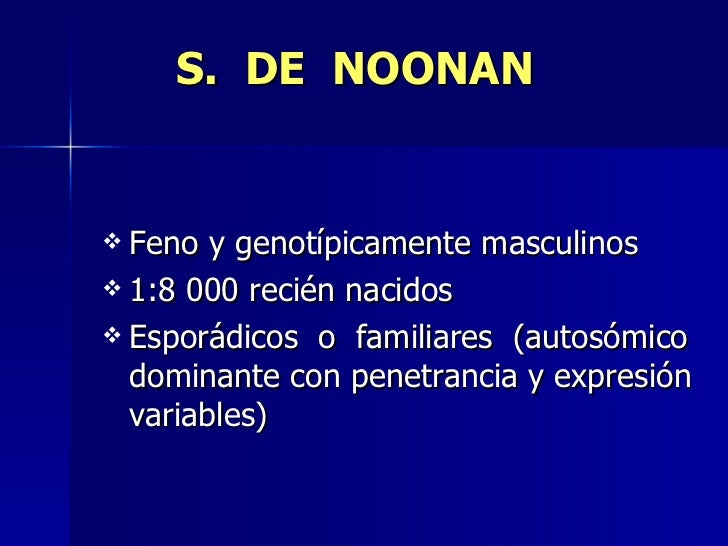 S. DE NOONAN

❖ Feno y genotípicamente masculinos
❖ 1:8 000 recién nacidos
❖ Esporádicos o familiares (autosómico dominante con penetrancia y expresión variables)